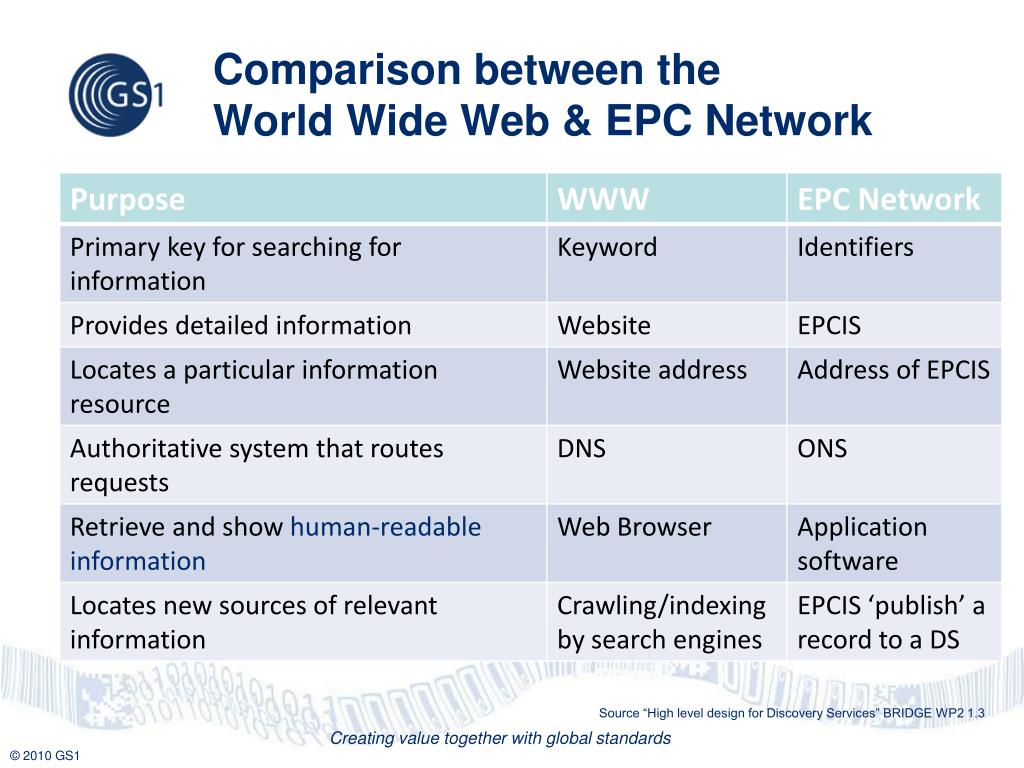 GS1

Comparison between the World Wide Web & EPC Network

| Purpose | WWW | EPC Network |
|---|---|---|
| Primary key for searching for information | Keyword | Identifiers |
| Provides detailed information | Website | EPCIS |
| Locates a particular information resource | Website address | Address of EPCIS |
| Authoritative system that routes requests | DNS | ONS |
| Retrieve and show human-readable information | Web Browser | Application software |
| Locates new sources of relevant information | Crawling/indexing by search engines | EPCIS ‘publish’ a record to a DS |

Source “High level design for Discovery Services” BRIDGE WP2 1.3

Creating value together with global standards

© 2010 GS1